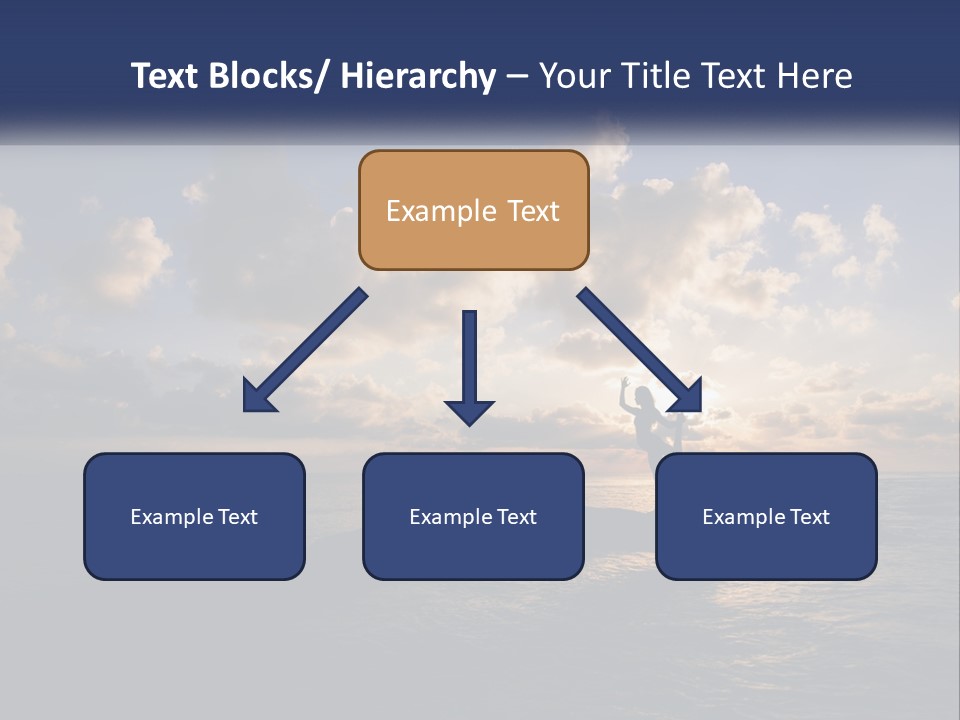 Text Blocks/ Hierarchy – Your Title Text Here

Example Text

Example Text

Example Text

Example Text